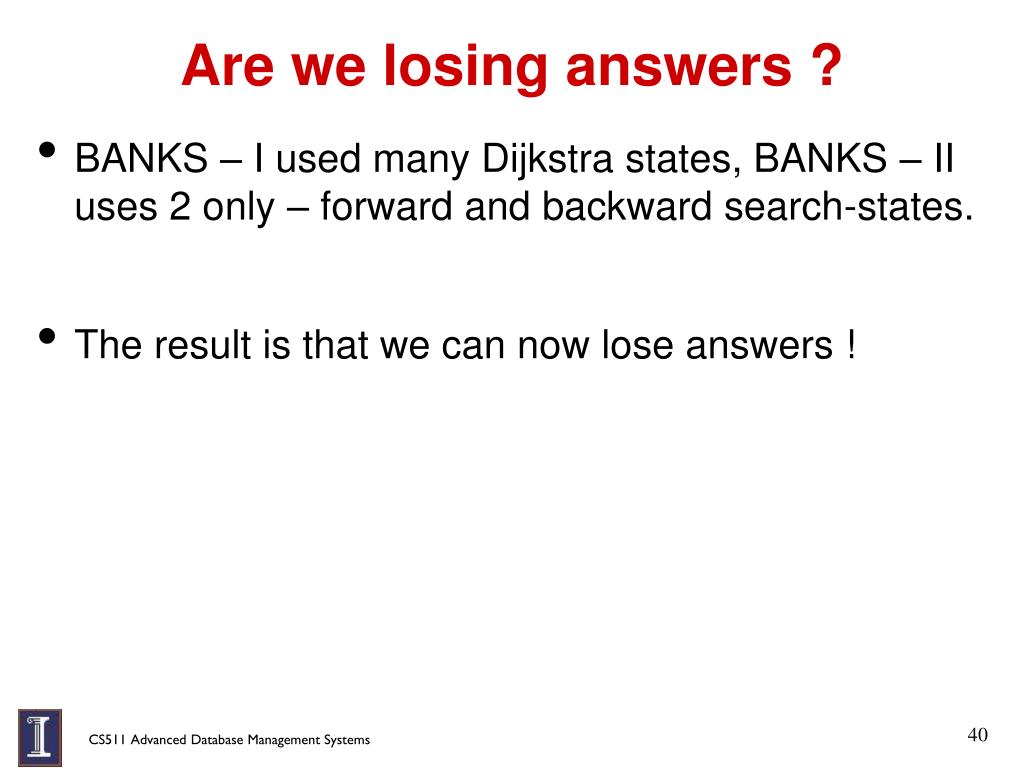 Are we losing answers ?

• BANKS – I used many Dijkstra states, BANKS – II uses 2 only – forward and backward search-states.

• The result is that we can now lose answers !

CS511 Advanced Database Management Systems

40